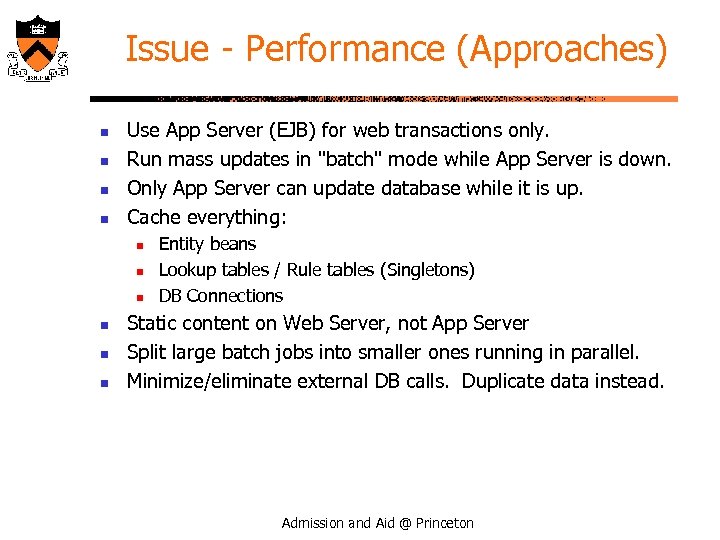 Issue - Performance (Approaches)

- Use App Server (EJB) for web transactions only.
- Run mass updates in "batch" mode while App Server is down.
- Only App Server can update database while it is up.
- Cache everything:
  - Entity beans
  - Lookup tables / Rule tables (Singletons)
  - DB Connections
- Static content on Web Server, not App Server
- Split large batch jobs into smaller ones running in parallel.
- Minimize/eliminate external DB calls. Duplicate data instead.

Admission and Aid @ Princeton